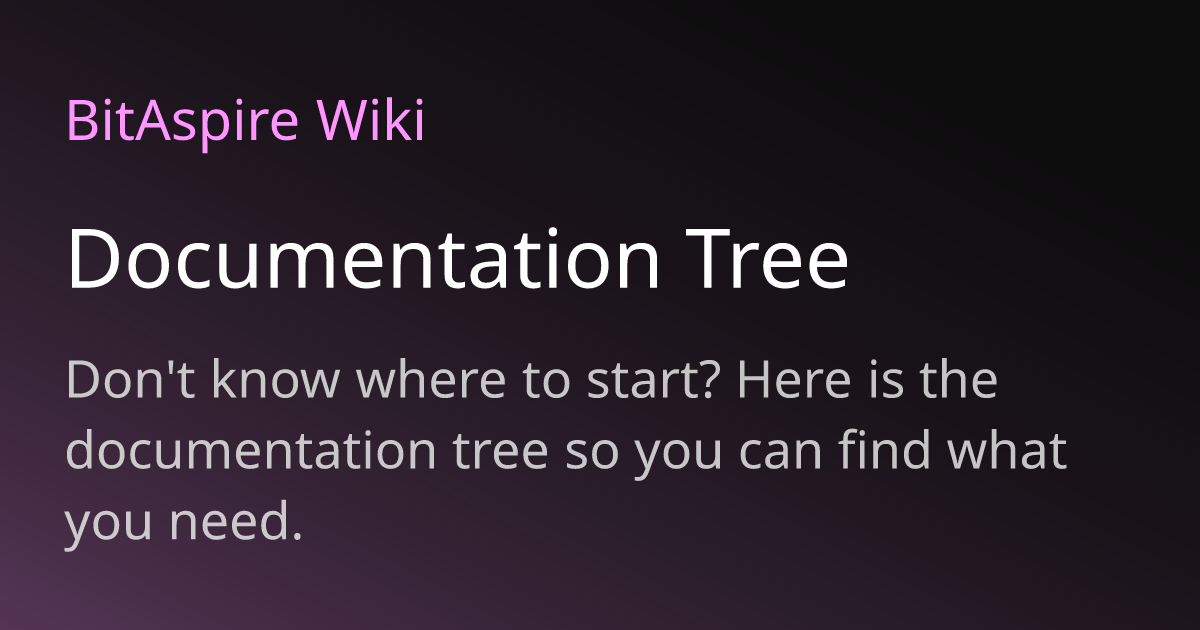 BitAspire Wiki

Documentation Tree

Don't know where to start? Here is the documentation tree so you can find what you need.